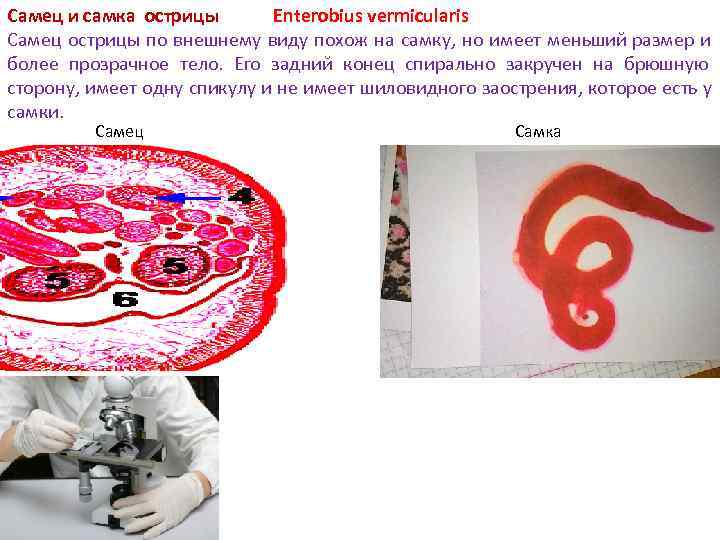 Самец и самка острицы Enterobius vermicularis

Самец острицы по внешнему виду похож на самку, но имеет меньший размер и более прозрачное тело. Его задний конец спирально закручен на брюшную сторону, имеет одну спикулу и не имеет шиловидного заострения, которое есть у самки.

Самец

Самка

4

5

5

6